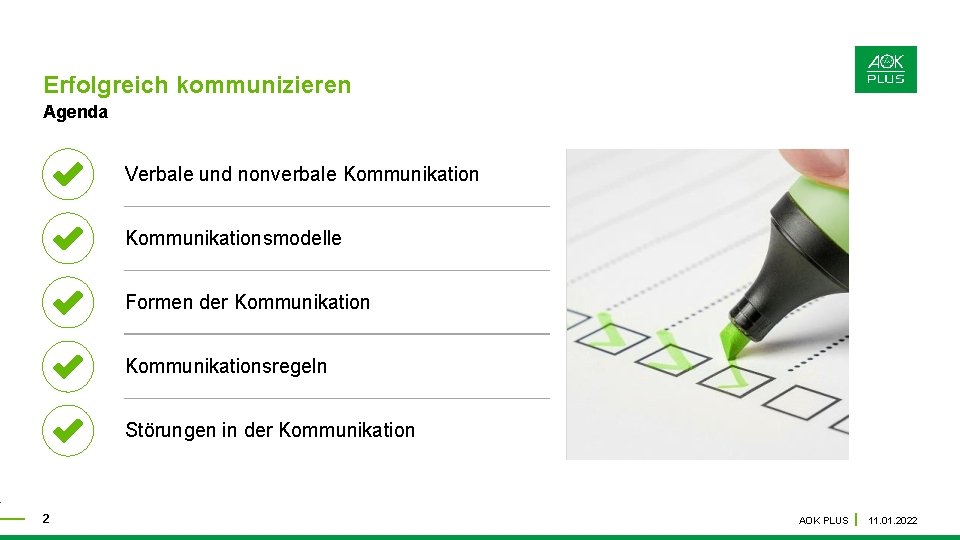 Erfolgreich kommunizieren
Agenda

AOK PLUS

Verbale und nonverbale Kommunikation

Kommunikationsmodelle

Formen der Kommunikation

Kommunikationsregeln

Störungen in der Kommunikation

2

AOK PLUS | 11.01.2022